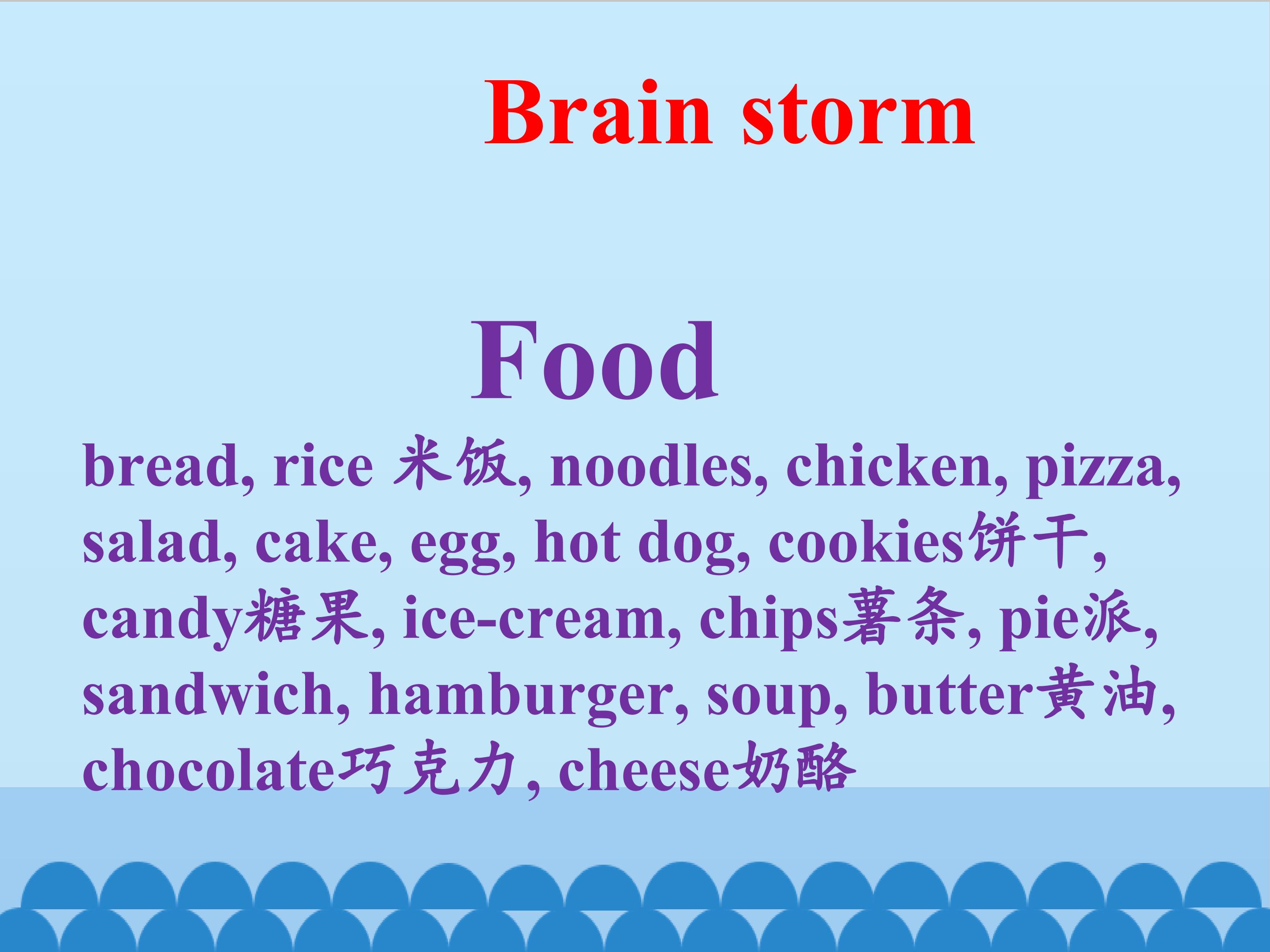 Brain storm

Food

bread, rice 米饭, noodles, chicken, pizza, salad, cake, egg, hot dog, cookies饼干, candy糖果, ice-cream, chips薯条, pie派, sandwich, hamburger, soup, butter黄油, chocolate巧克力, cheese奶酪